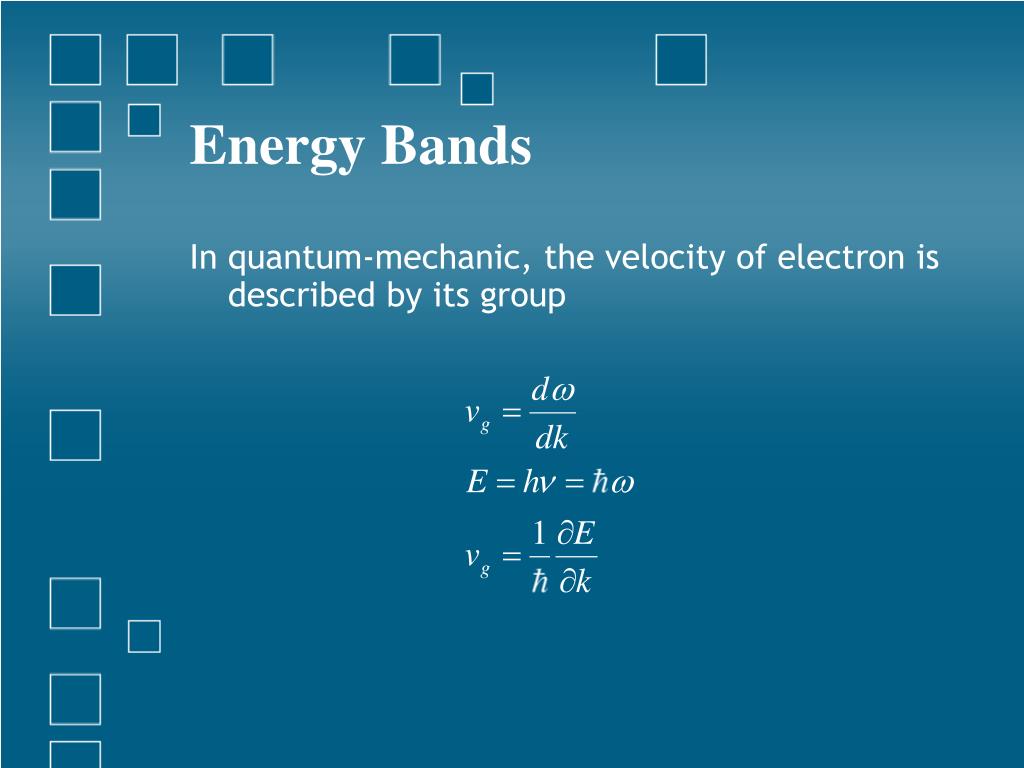 Energy Bands

In quantum-mechanic, the velocity of electron is described by its group

$v_g = \frac{d\omega}{dk}$

$E = h\nu = \hbar\omega$

$v_g = \frac{1}{\hbar}\frac{\partial E}{\partial k}$